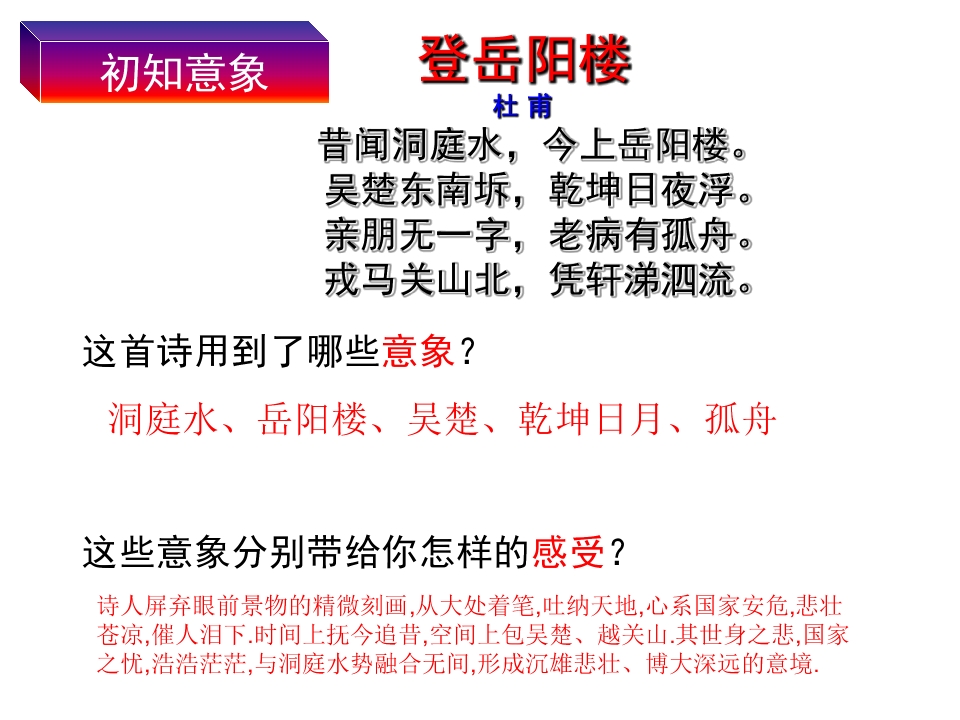 初知意象

登岳阳楼

杜 甫

昔闻洞庭水，今上岳阳楼。
吴楚东南坼，乾坤日夜浮。
亲朋无一字，老病有孤舟。
戎马关山北，凭轩涕泗流。

这首诗用到了哪些意象？

洞庭水、岳阳楼、吴楚、乾坤日月、孤舟

这些意象分别带给你怎样的感受？

诗人屏弃眼前景物的精微刻画,从大处着笔,吐纳天地,心系国家安危,悲壮苍凉,催人泪下.时间上抚今追昔,空间上包吴楚、越关山.其世身之悲,国家之忧,浩浩茫茫,与洞庭水势融合无间,形成沉雄悲壮、博大深远的意境.